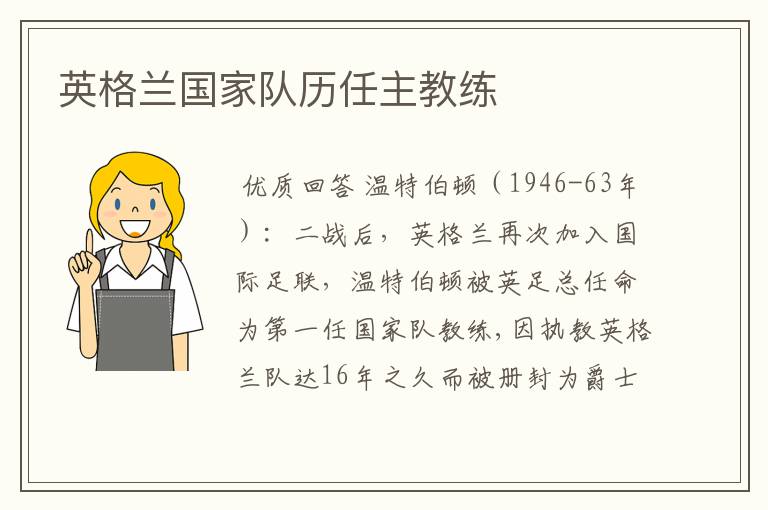 英格兰国家队历任主教练

优质回答 温特伯顿（1946-63年）：二战后，英格兰再次加入国际足联，温特伯顿被英足总任命为第一任国家队教练，因执教英格兰队达16年之久而被册封为爵士